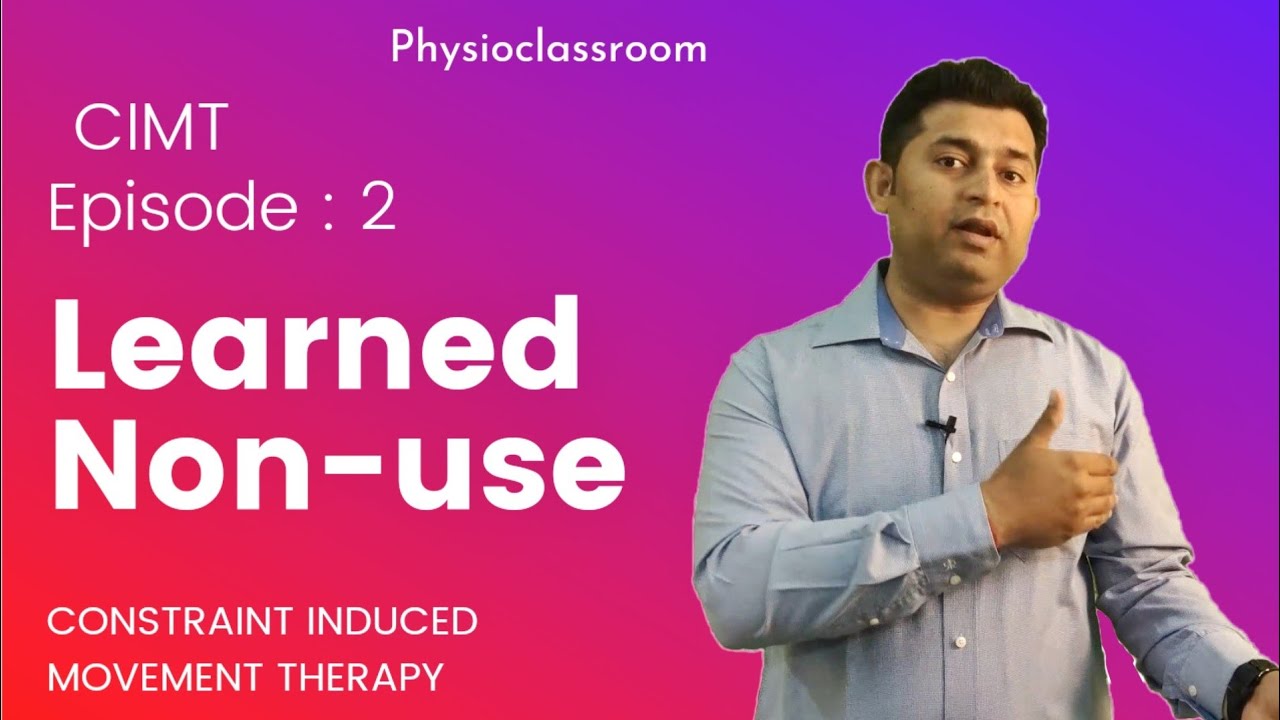 Physioclassroom

CIMT
Episode : 2

Learned Non-use

CONSTRAINT INDUCED MOVEMENT THERAPY